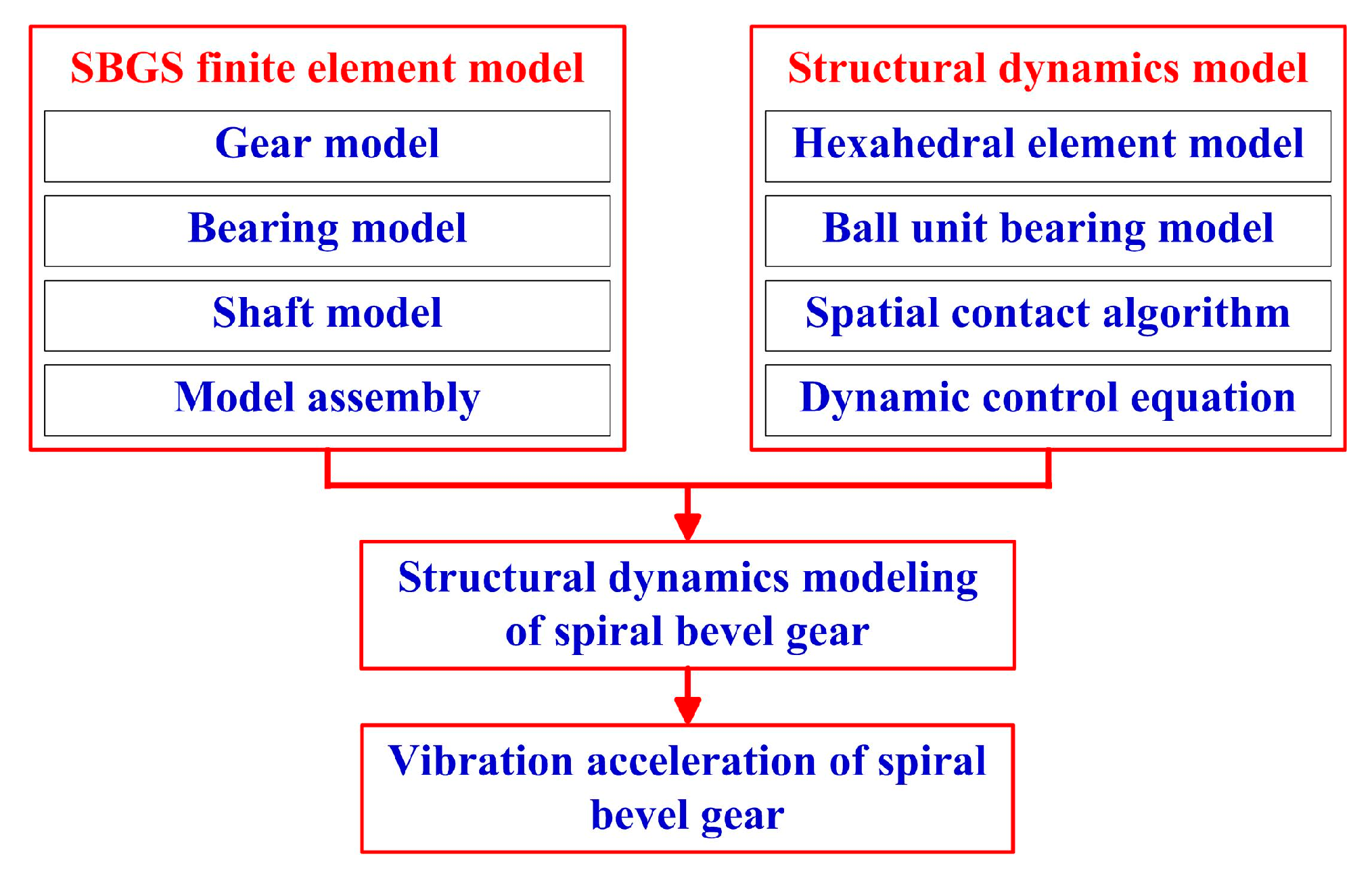 SBGS finite element model

Gear model

Bearing model

Shaft model

Model assembly

Structural dynamics model

Hexahedral element model

Ball unit bearing model

Spatial contact algorithm

Dynamic control equation

Structural dynamics modeling of spiral bevel gear

Vibration acceleration of spiral bevel gear